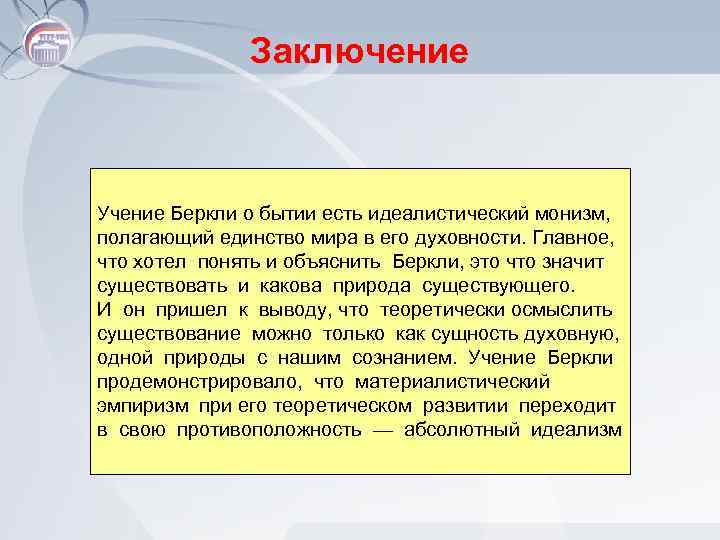 Заключение

Учение Беркли о бытии есть идеалистический монизм, полагающий единство мира в его духовности. Главное, что хотел понять и объяснить Беркли, это что значит существовать и какова природа существующего.
И он пришел к выводу, что теоретически осмыслить существование можно только как сущность духовную, одной природы с нашим сознанием. Учение Беркли продемонстрировало, что материалистический эмпиризм при его теоретическом развитии переходит в свою противоположность — абсолютный идеализм